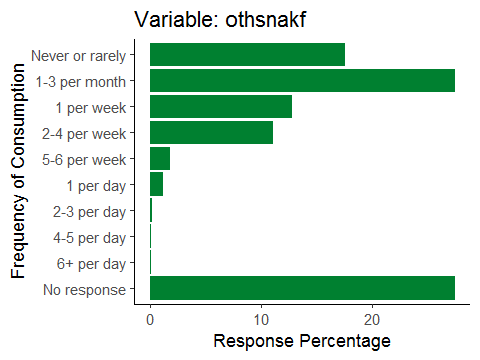 Variable: othsnakf

Frequency of Consumption

Never or rarely
1-3 per month
1 per week
2-4 per week
5-6 per week
1 per day
2-3 per day
4-5 per day
6+ per day
No response

0
10
20

Response Percentage